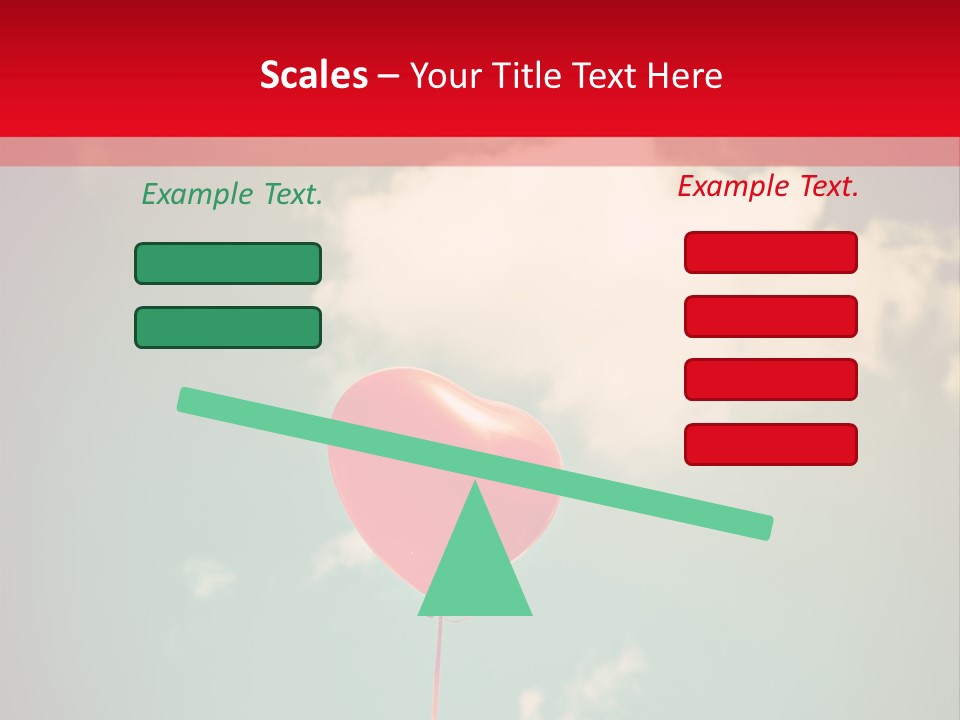 Scales – Your Title Text Here

Example Text.

Example Text.